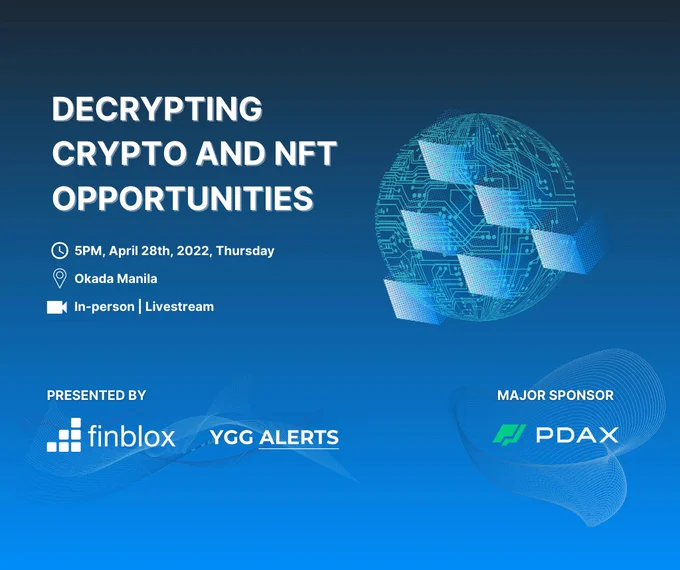 DECRYPTING CRYPTO AND NFT OPPORTUNITIES

5PM, April 28th, 2022, Thursday

Okada Manila

In-person | Livestream

PRESENTED BY

finblox

YGG ALERTS

MAJOR SPONSOR

PDAX